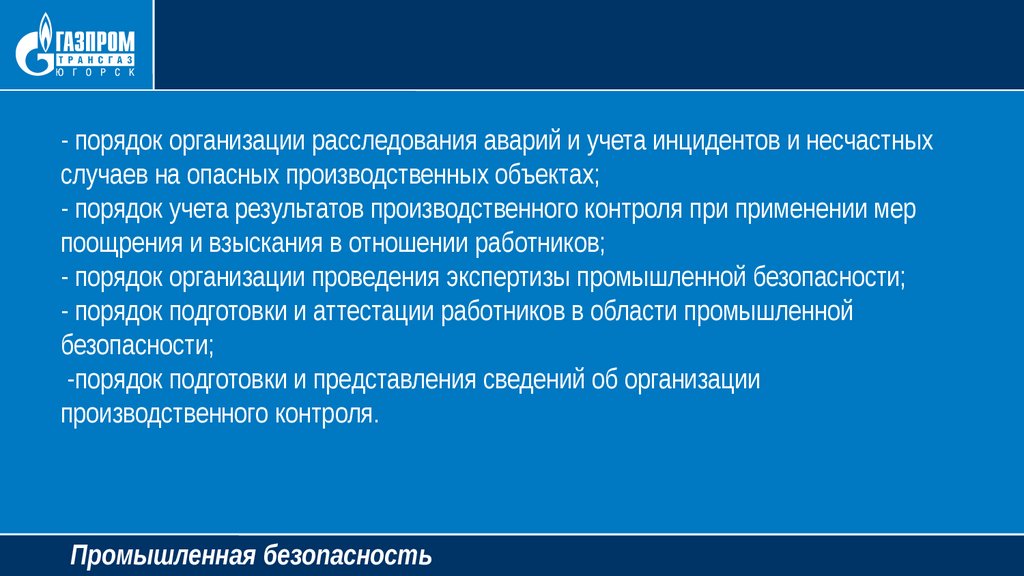 ГАЗПРОМ
ТРАНСГАЗ
ЮГОРСК

- порядок организации расследования аварий и учета инцидентов и несчастных случаев на опасных производственных объектах;
- порядок учета результатов производственного контроля при применении мер поощрения и взыскания в отношении работников;
- порядок организации проведения экспертизы промышленной безопасности;
- порядок подготовки и аттестации работников в области промышленной безопасности;
-порядок подготовки и представления сведений об организации производственного контроля.

Промышленная безопасность